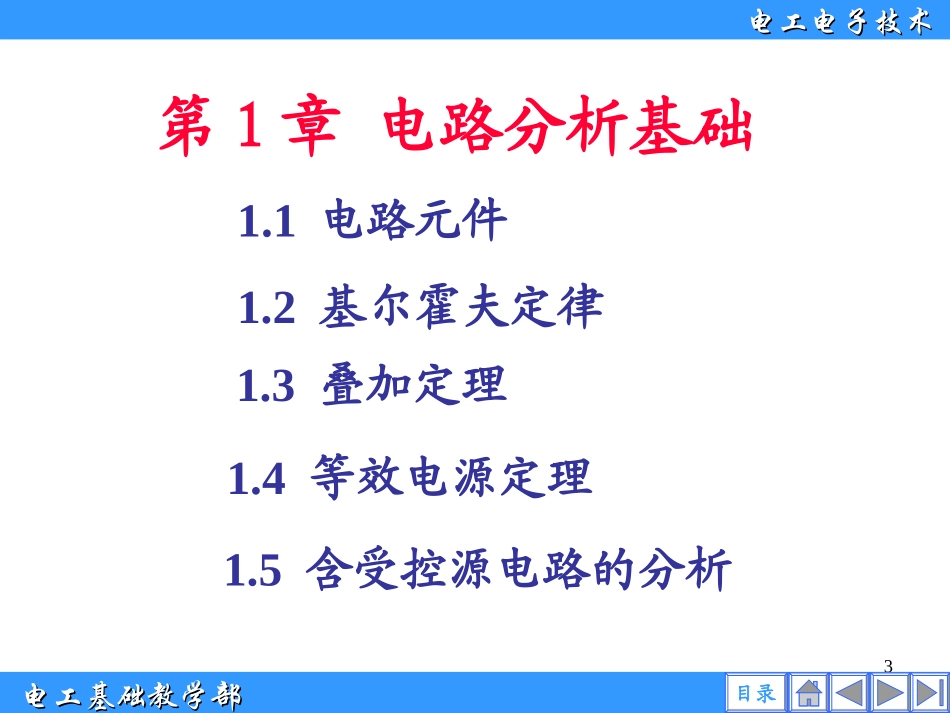 电工电子技术

第 1 章 电路分析基础

1.1 电路元件

1.2 基尔霍夫定律

1.3 叠加定理

1.4 等效电源定理

1.5 含受控源电路的分析

3

电工基础教学部

目录